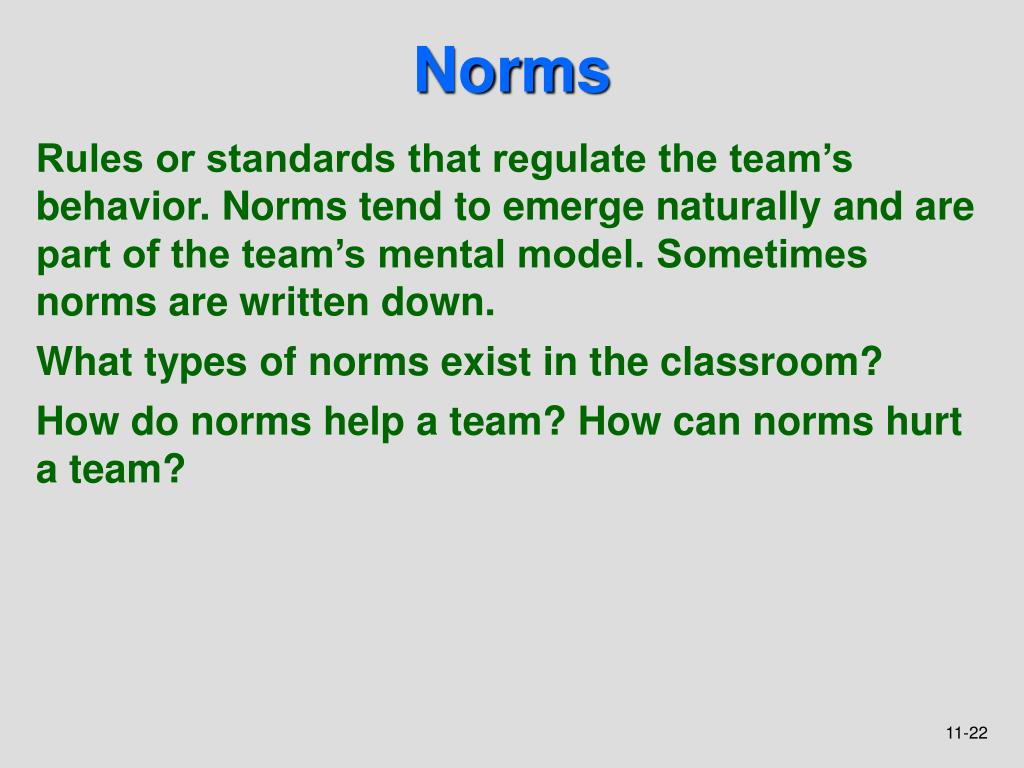 Norms

Rules or standards that regulate the team’s behavior. Norms tend to emerge naturally and are part of the team’s mental model. Sometimes norms are written down.

What types of norms exist in the classroom?

How do norms help a team? How can norms hurt a team?

11-22